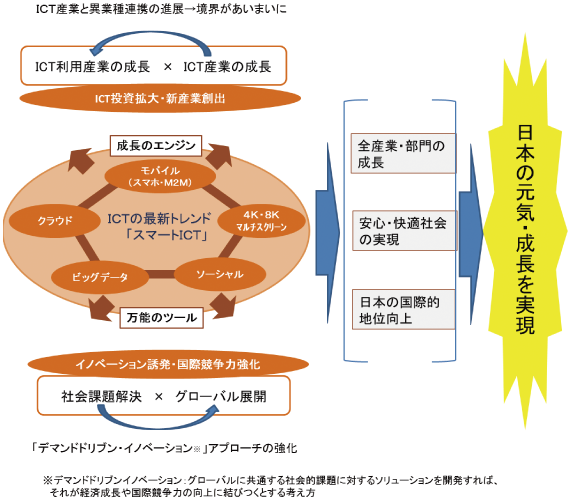 ICT産業と異業種連携の進展→境界があいまいに

ICT利用産業の成長 × ICT産業の成長

ICT投資拡大・新産業創出

成長のエンジン

モバイル
(スマホ・M2M)

クラウド

ICTの最新トレンド
「スマートICT」

4K・8K
マルチスクリーン

ビッグデータ

ソーシャル

万能のツール

イノベーション誘発・国際競争力強化

社会課題解決 × グローバル展開

「デマンドドリブン・イノベーション※」アプローチの強化

全産業・部門の成長

安心・快適社会の実現

日本の国際的地位向上

日本の元気・成長を実現

※デマンドドリブンイノベーション：グローバルに共通する社会的課題に対するソリューションを開発すれば、それが経済成長や国際競争力の向上に結びつくとする考え方